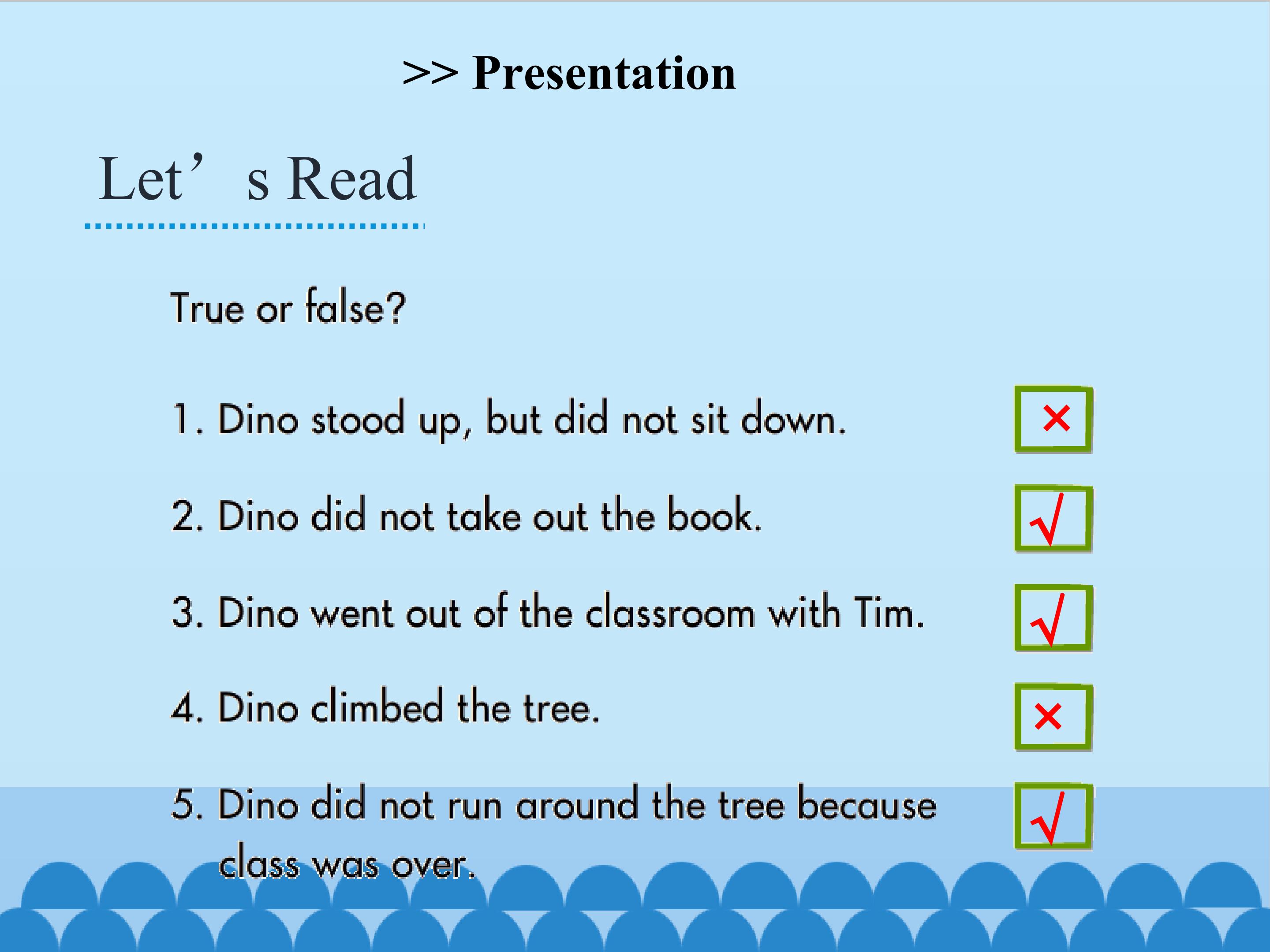 >> Presentation

Let's Read

True or false?

1. Dino stood up, but did not sit down. ×

2. Dino did not take out the book. √

3. Dino went out of the classroom with Tim. √

4. Dino climbed the tree. ×

5. Dino did not run around the tree because class was over. √